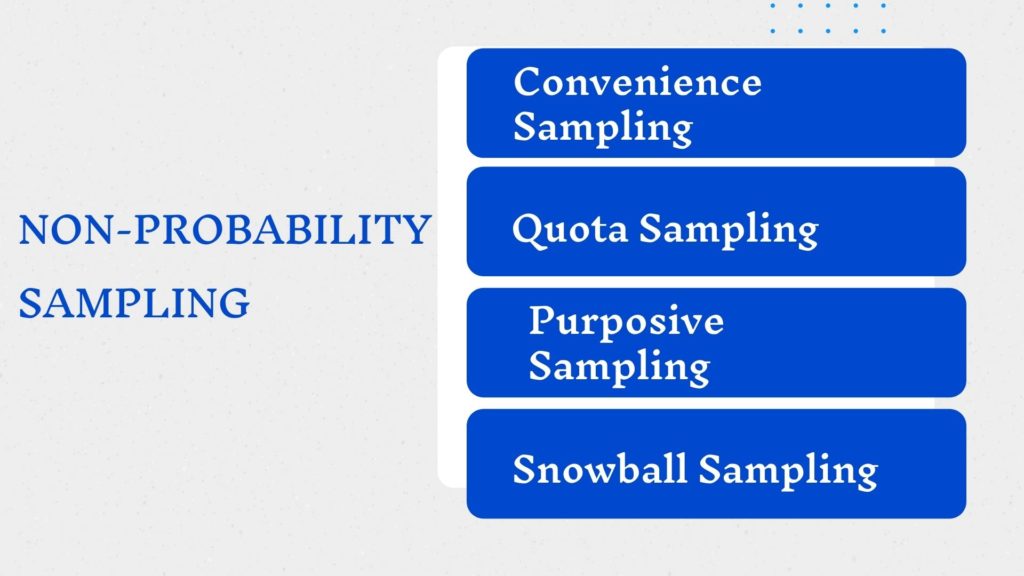 NON-PROBABILITY SAMPLING

Convenience Sampling

Quota Sampling

Purposive Sampling

Snowball Sampling